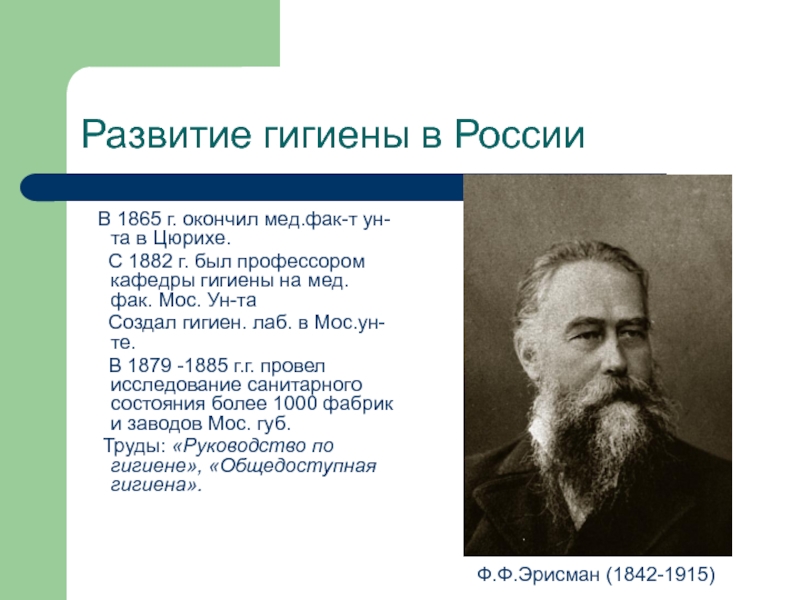 Развитие гигиены в России

В 1865 г. окончил мед.фак-т ун-та в Цюрихе.

С 1882 г. был профессором кафедры гигиены на мед. фак. Мос. Ун-та

Создал гигиен. лаб. в Мос.ун-те.

В 1879 -1885 г.г. провел исследование санитарного состояния более 1000 фабрик и заводов Мос. губ.

Труды: «Руководство по гигиене», «Общедоступная гигиена».

Ф.Ф.Эрисман (1842-1915)